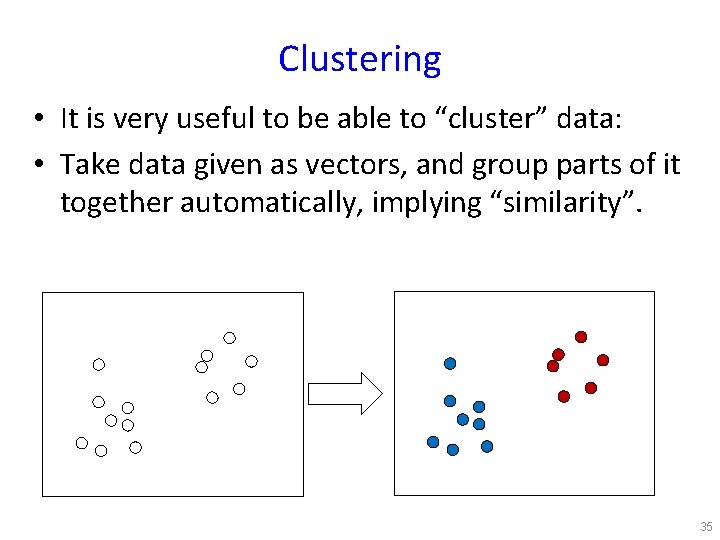 Clustering

• It is very useful to be able to “cluster” data:

• Take data given as vectors, and group parts of it together automatically, implying “similarity”.

35